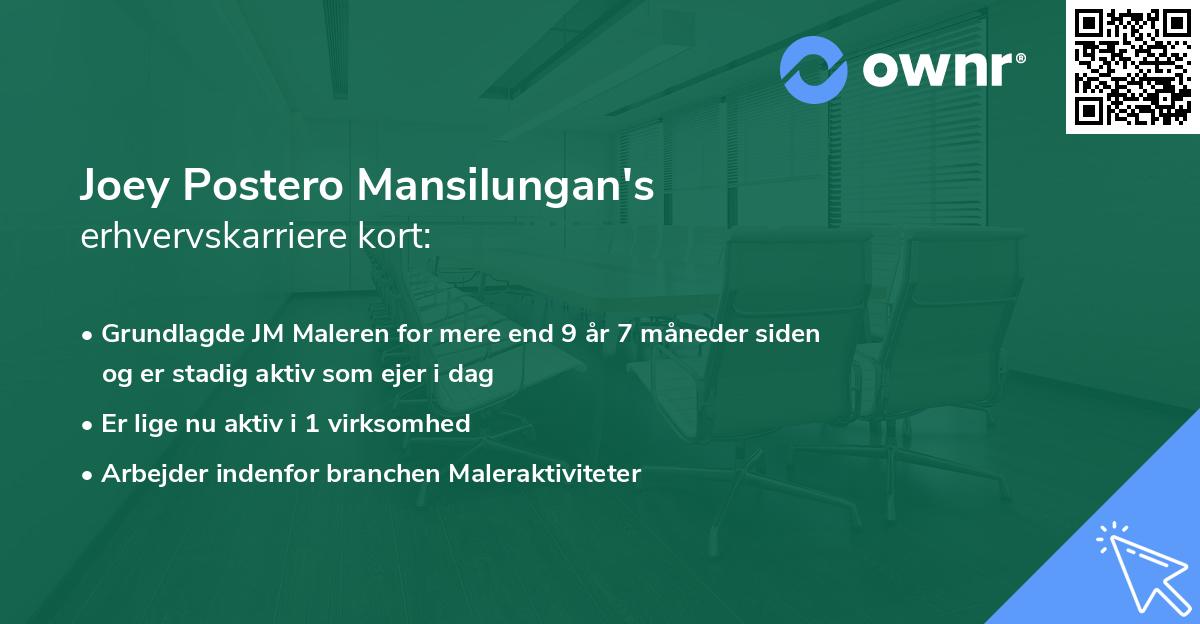 ownr®

Joey Postero Mansilungan's
erhvervskarriere kort:

• Grundlagde JM Maleren for mere end 9 år 7 måneder siden og er stadig aktiv som ejer i dag
• Er lige nu aktiv i 1 virksomhed
• Arbejder indenfor branchen Maleraktiviteter